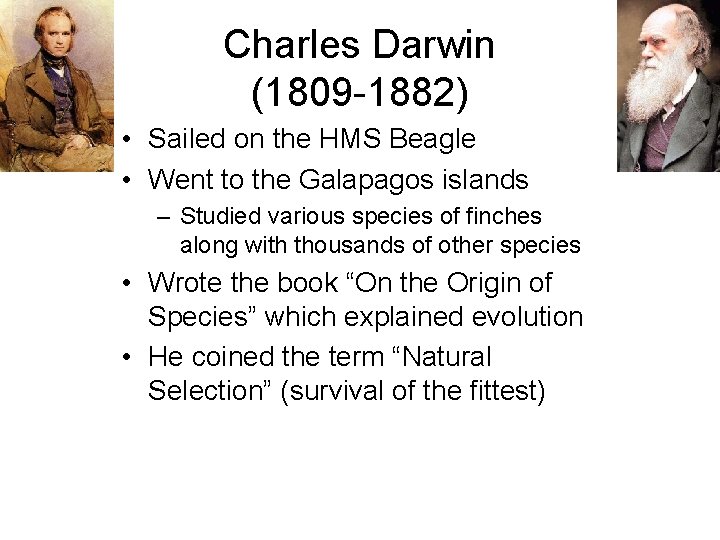 Charles Darwin
(1809-1882)

• Sailed on the HMS Beagle
• Went to the Galapagos islands
– Studied various species of finches along with thousands of other species
• Wrote the book “On the Origin of Species” which explained evolution
• He coined the term “Natural Selection” (survival of the fittest)